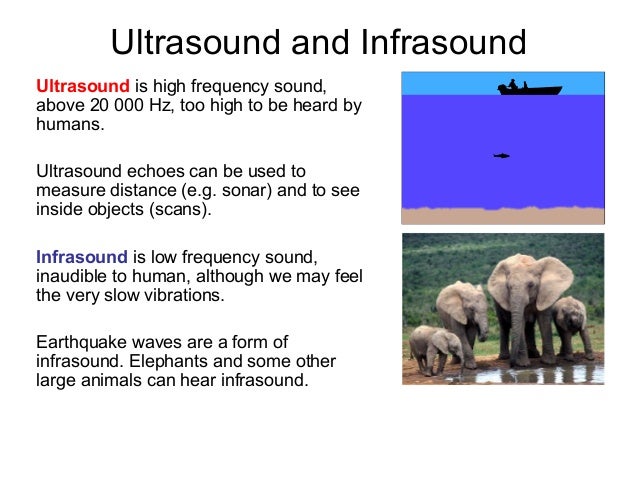 Ultrasound and Infrasound

Ultrasound is high frequency sound, above 20 000 Hz, too high to be heard by humans.

Ultrasound echoes can be used to measure distance (e.g. sonar) and to see inside objects (scans).

Infrasound is low frequency sound, inaudible to human, although we may feel the very slow vibrations.

Earthquake waves are a form of infrasound. Elephants and some other large animals can hear infrasound.